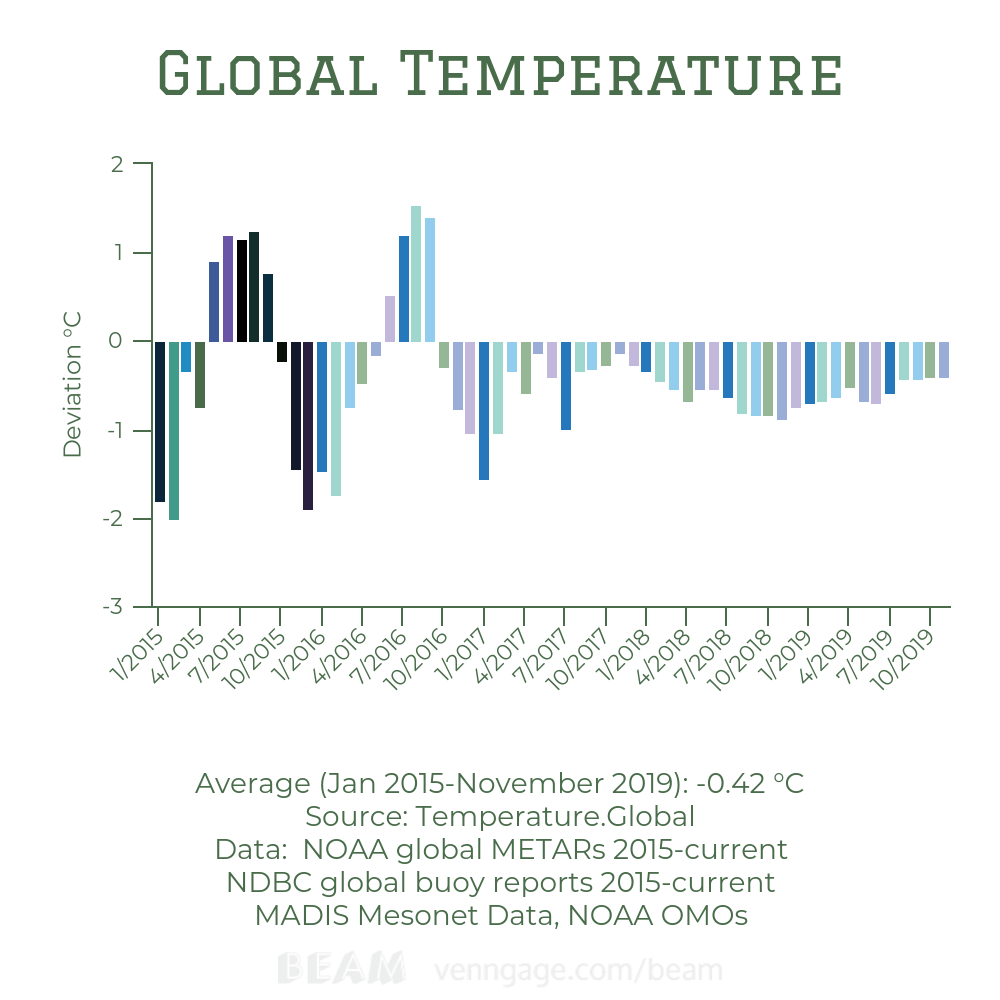 GLOBAL TEMPERATURE

Deviation °C

2
1
0
-1
-2
-3

1/2015
4/2015
7/2015
10/2015
1/2016
4/2016
7/2016
10/2016
1/2017
4/2017
7/2017
10/2017
1/2018
4/2018
7/2018
10/2018
1/2019
4/2019
7/2019
10/2019

Average (Jan 2015-November 2019): -0.42 °C
Source: Temperature.Global
Data: NOAA global METARs 2015-current
NDBC global buoy reports 2015-current
MADIS Mesonet Data, NOAA OMOs

BEAM venngage.com/beam